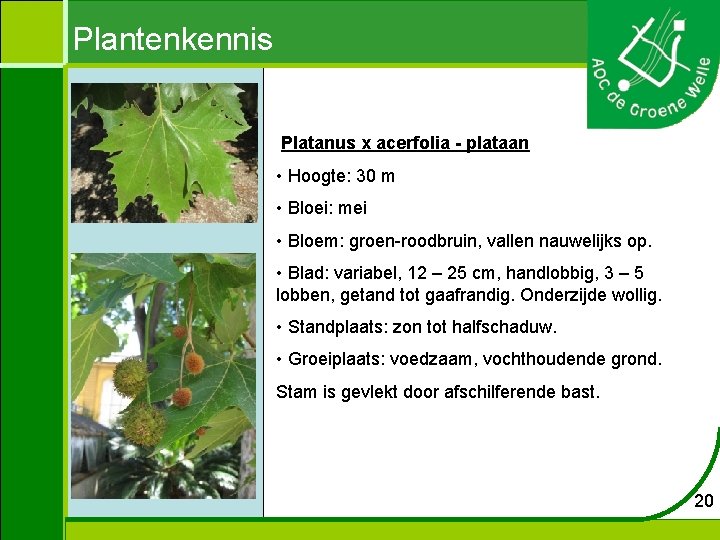 Plantenkennis

AOC de Groene Welle

Platanus x acerfolia - plataan

• Hoogte: 30 m

• Bloei: mei

• Bloem: groen-roodbruin, vallen nauwelijks op.

• Blad: variabel, 12 – 25 cm, handlobbig, 3 – 5 lobben, getand tot gaafrandig. Onderzijde wollig.

• Standplaats: zon tot halfschaduw.

• Groeiplaats: voedzaam, vochthoudende grond.

Stam is gevlekt door afschilferende bast.

20